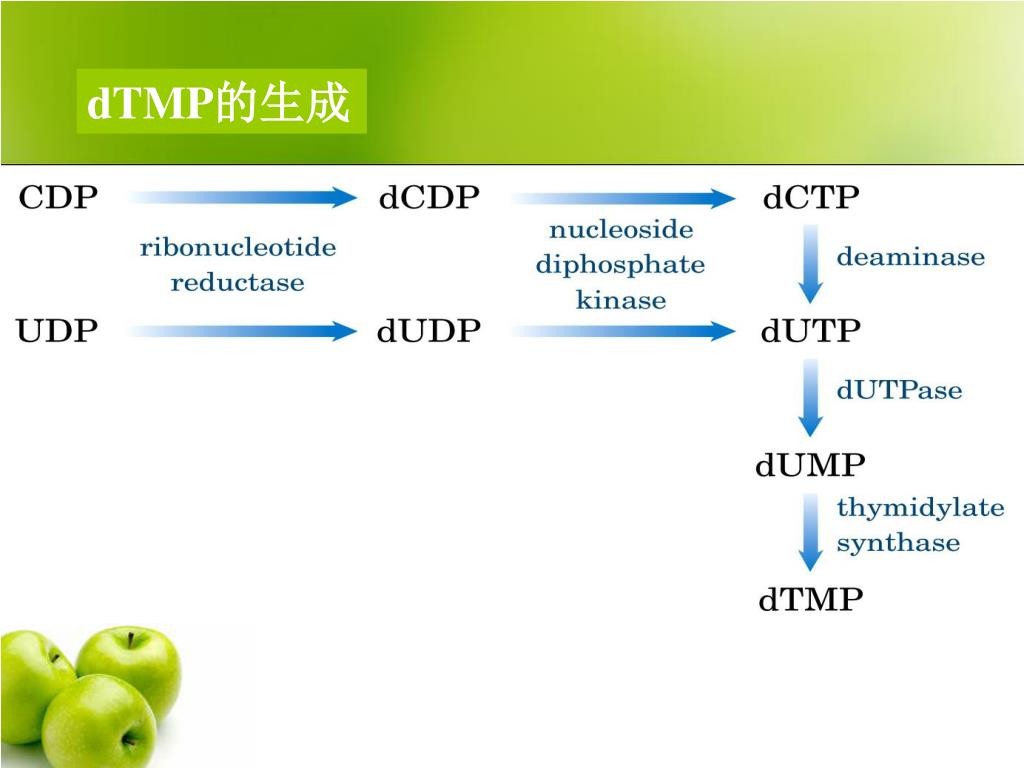 dTMP的生成

CDP dCDP dCTP

ribonucleotide reductase

nucleoside diphosphate kinase

deaminase

UDP dUDP dUTP

dUTPase

dUMP

thymidylate synthase

dTMP